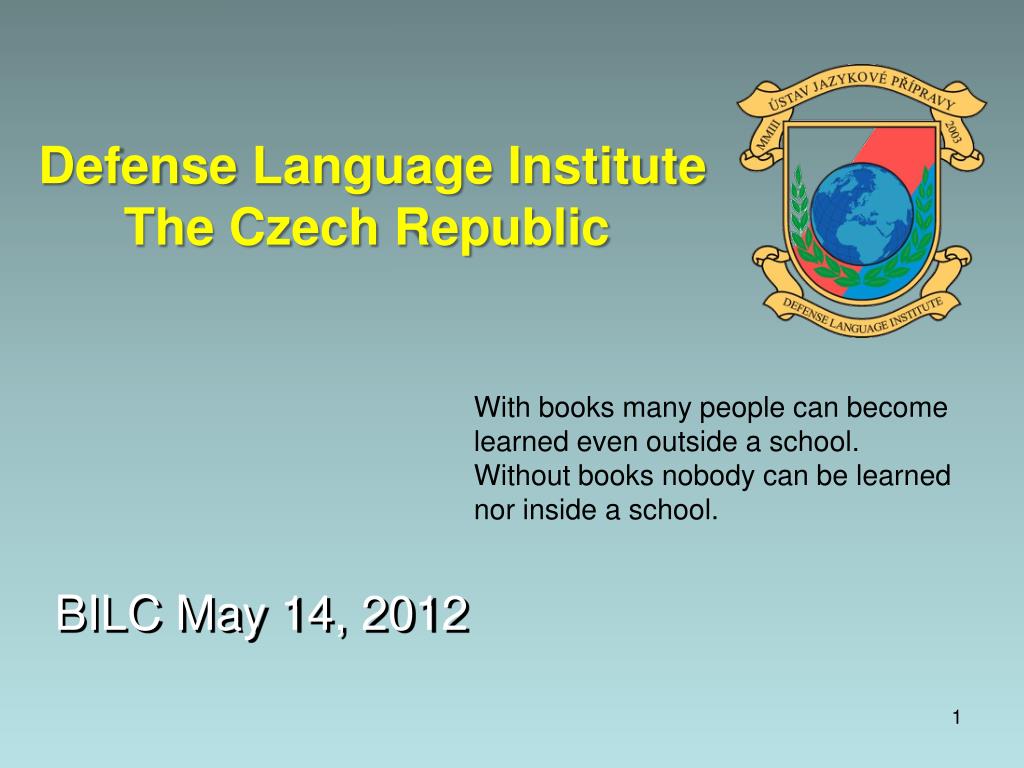 Defense Language Institute
The Czech Republic

ÚSTAV JAZYKOVÉ PŘÍPRAVY
MMIII
2003
DEFENSE LANGUAGE INSTITUTE

With books many people can become learned even outside a school. Without books nobody can be learned nor inside a school.

BILC May 14, 2012

1